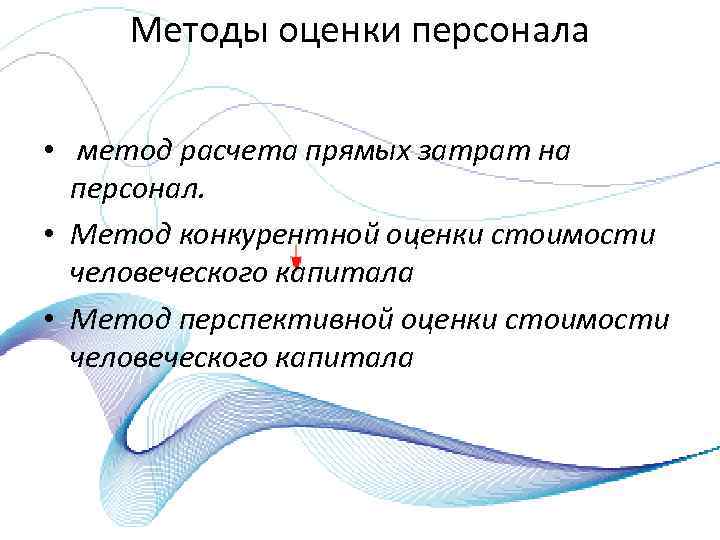 Методы оценки персонала

• метод расчета прямых затрат на персонал.
• Метод конкурентной оценки стоимости человеческого капитала
• Метод перспективной оценки стоимости человеческого капитала